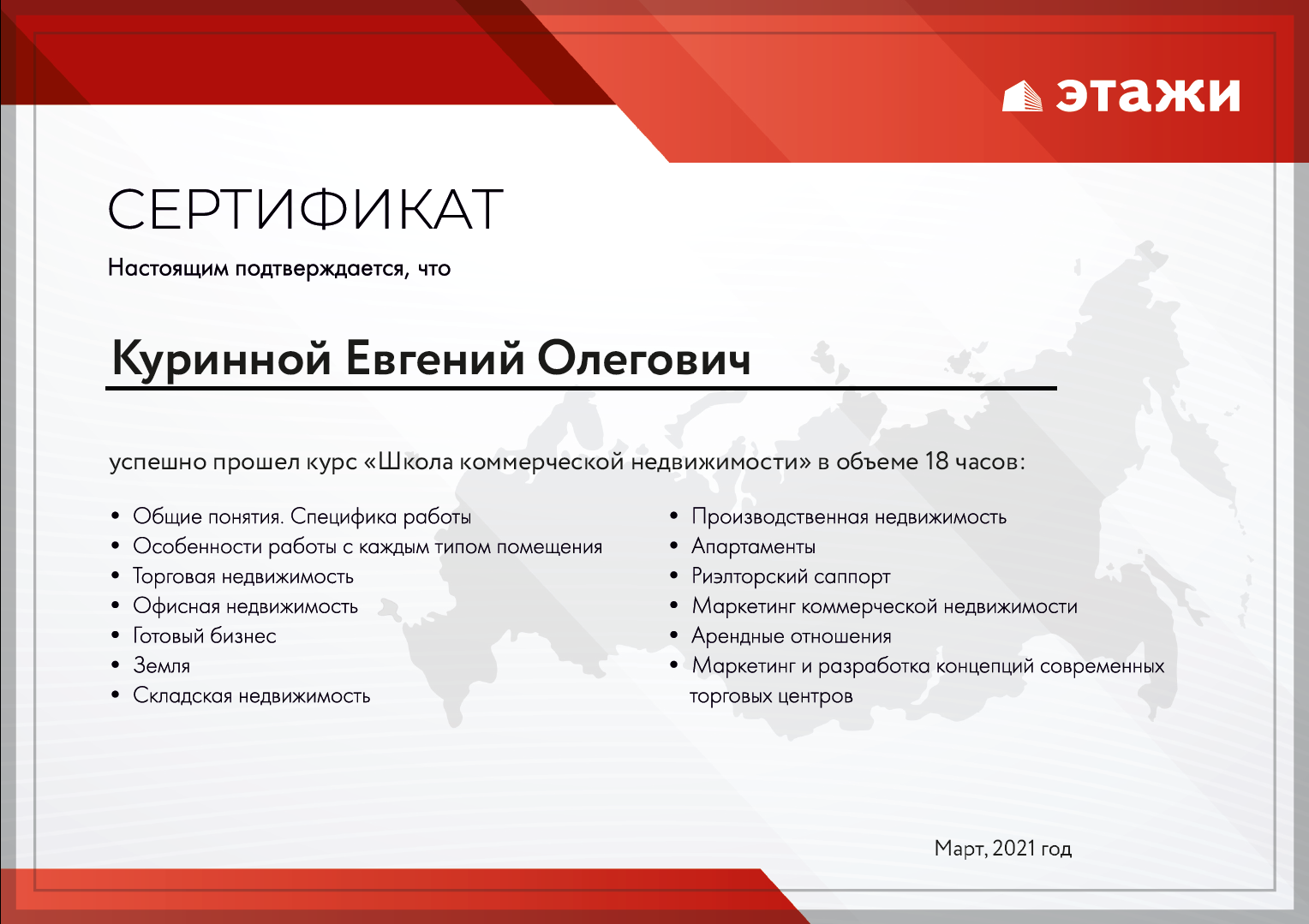 этажи

СЕРТИФИКАТ

Настоящим подтверждается, что

Куринной Евгений Олегович

успешно прошел курс «Школа коммерческой недвижимости» в объеме 18 часов:

• Общие понятия. Специфика работы
• Особенности работы с каждым типом помещения
• Торговая недвижимость
• Офисная недвижимость
• Готовый бизнес
• Земля
• Складская недвижимость

• Производственная недвижимость
• Апартаменты
• Риэлторский саппорт
• Маркетинг коммерческой недвижимости
• Арендные отношения
• Маркетинг и разработка концепций современных торговых центров

Март, 2021 год